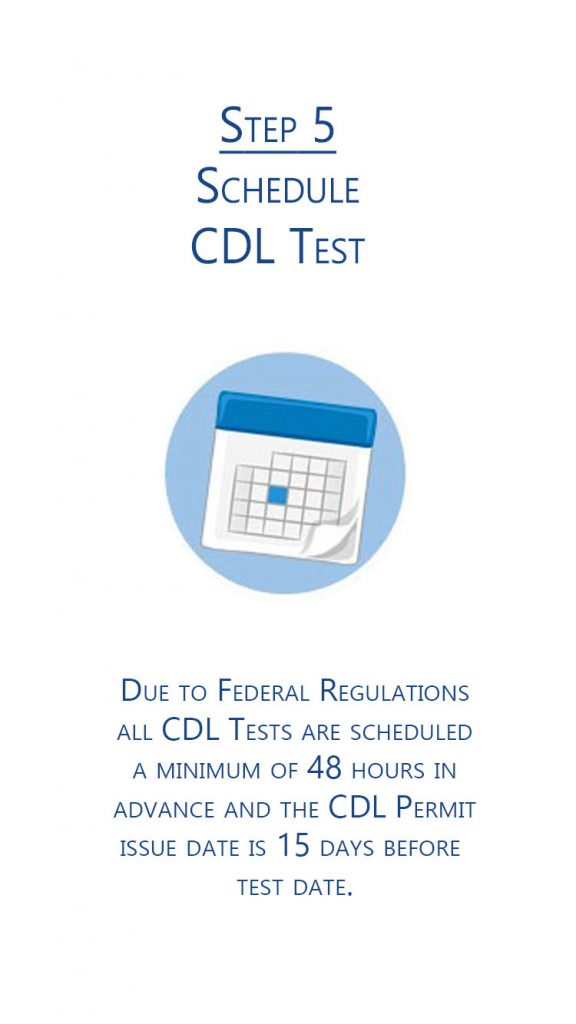 Step 5
Schedule
CDL Test

Due to Federal Regulations all CDL Tests are scheduled a minimum of 48 hours in advance and the CDL Permit issue date is 15 days before test date.